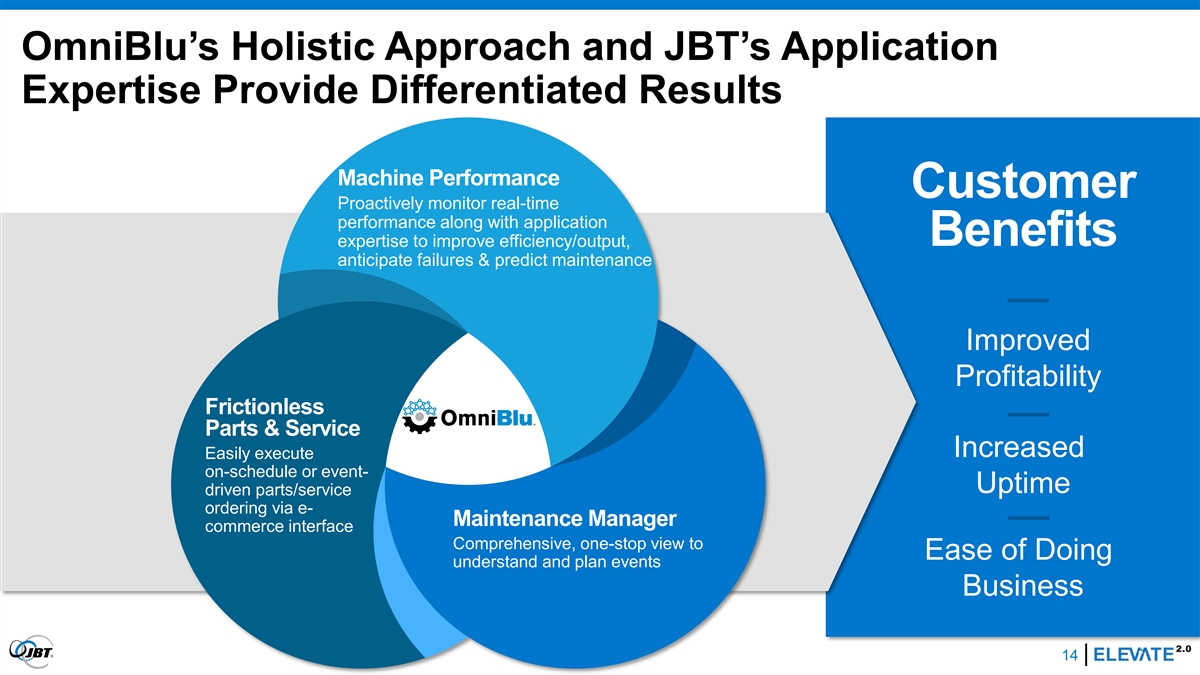 OmniBlu's Holistic Approach and JBT's Application Expertise Provide Differentiated Results

Machine Performance
Proactively monitor real-time performance along with application expertise to improve efficiency/output, anticipate failures & predict maintenance

Frictionless Parts & Service
Easily execute on-schedule or event-driven parts/service ordering via e-commerce interface

OmniBlu

Maintenance Manager
Comprehensive, one-stop view to understand and plan events

Customer Benefits

Improved Profitability

Increased Uptime

Ease of Doing Business

JBT

14 ELEVATE 2.0